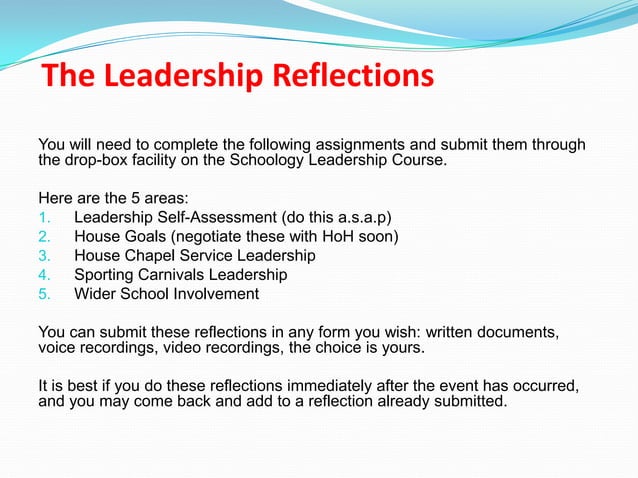 The Leadership Reflections

You will need to complete the following assignments and submit them through the drop-box facility on the Schoology Leadership Course.

Here are the 5 areas:
1. Leadership Self-Assessment (do this a.s.a.p)
2. House Goals (negotiate these with HoH soon)
3. House Chapel Service Leadership
4. Sporting Carnivals Leadership
5. Wider School Involvement

You can submit these reflections in any form you wish: written documents, voice recordings, video recordings, the choice is yours.

It is best if you do these reflections immediately after the event has occurred, and you may come back and add to a reflection already submitted.